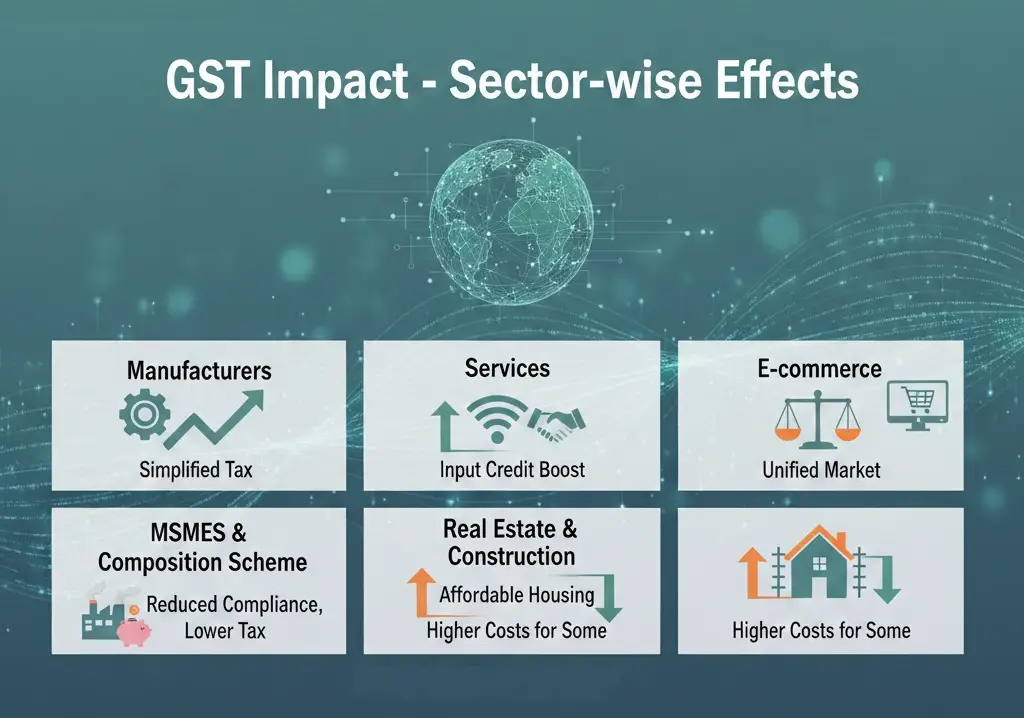 GST Impact - Sector-wise Effects

Manufacturers

Simplified Tax

Services

Input Credit Boost

E-commerce

Unified Market

MSMES & Composition Scheme

Reduced Compliance, Lower Tax

Real Estate & Construction

Affordable Housing

Higher Costs for Some

Higher Costs for Some